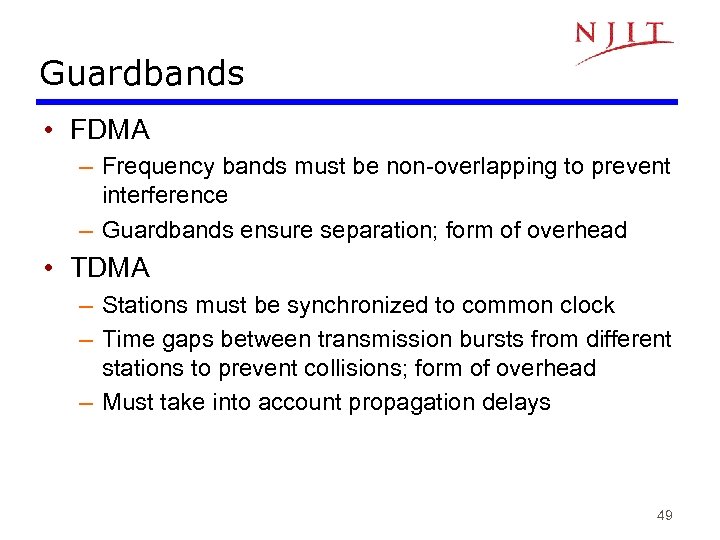 NJIT

Guardbands

• FDMA
– Frequency bands must be non-overlapping to prevent interference
– Guardbands ensure separation; form of overhead

• TDMA
– Stations must be synchronized to common clock
– Time gaps between transmission bursts from different stations to prevent collisions; form of overhead
– Must take into account propagation delays

49